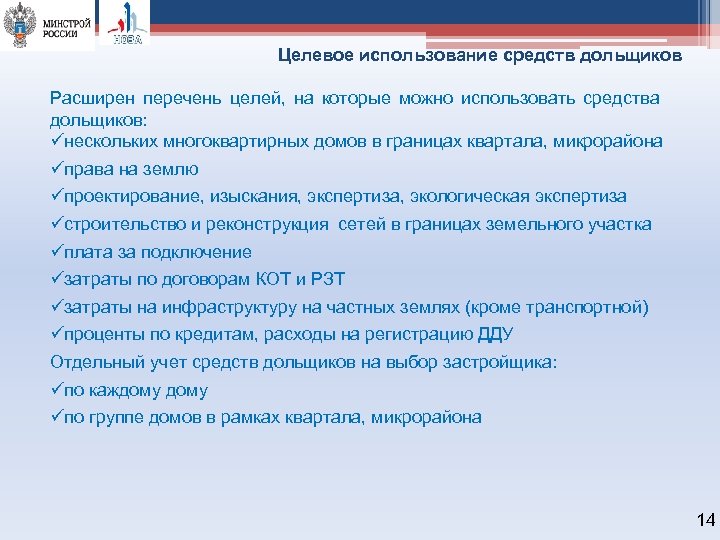 МИНСТРОЙ РОССИИ

НОВА

Целевое использование средств дольщиков

Расширен перечень целей, на которые можно использовать средства дольщиков:
✓нескольких многоквартирных домов в границах квартала, микрорайона
✓права на землю
✓проектирование, изыскания, экспертиза, экологическая экспертиза
✓строительство и реконструкция сетей в границах земельного участка
✓плата за подключение
✓затраты по договорам КОТ и РЗТ
✓затраты на инфраструктуру на частных землях (кроме транспортной)
✓проценты по кредитам, расходы на регистрацию ДДУ
Отдельный учет средств дольщиков на выбор застройщика:
✓по каждому дому
✓по группе домов в рамках квартала, микрорайона

14